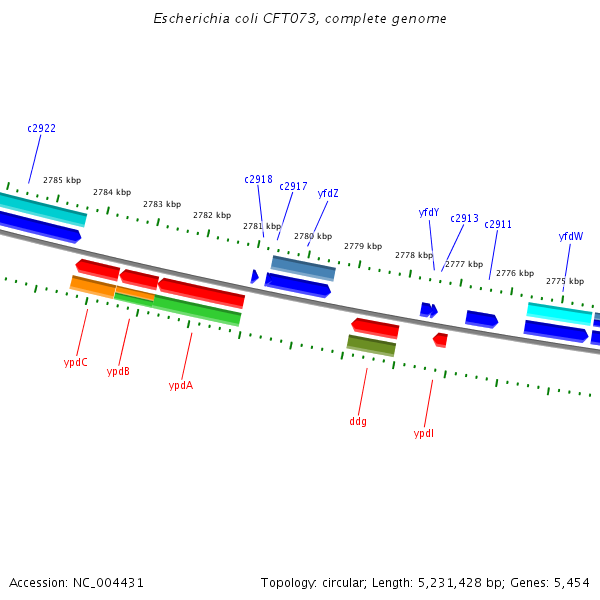 Escherichia coli CFT073, complete genome

c2922

2785 kbp
2784 kbp
2783 kbp
2782 kbp
c2918
c2917
yfdZ
2781 kbp
2780 kbp
2779 kbp
yfdY
c2913
c2911
2778 kbp
2777 kbp
2776 kbp
yfdW
2775 kbp

ypdC
ypdB
ypdA
ddg
ypdI

Accession: NC_004431

Topology: circular; Length: 5,231,428 bp; Genes: 5,454